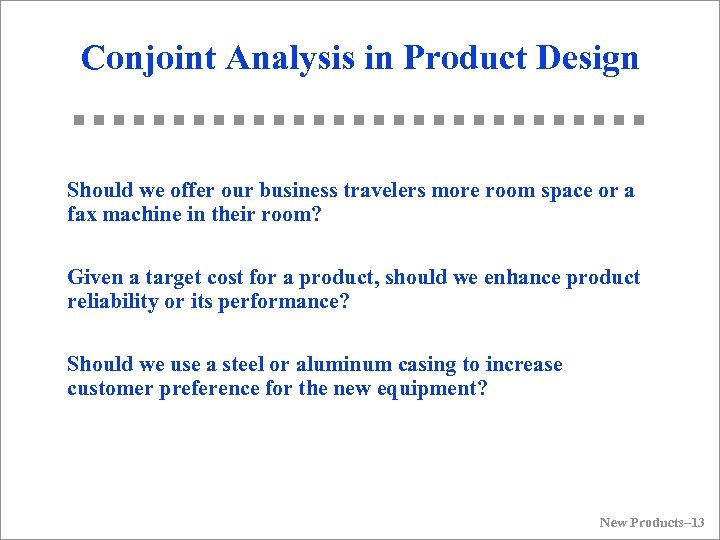 Conjoint Analysis in Product Design

Should we offer our business travelers more room space or a fax machine in their room?

Given a target cost for a product, should we enhance product reliability or its performance?

Should we use a steel or aluminum casing to increase customer preference for the new equipment?

New Products–13